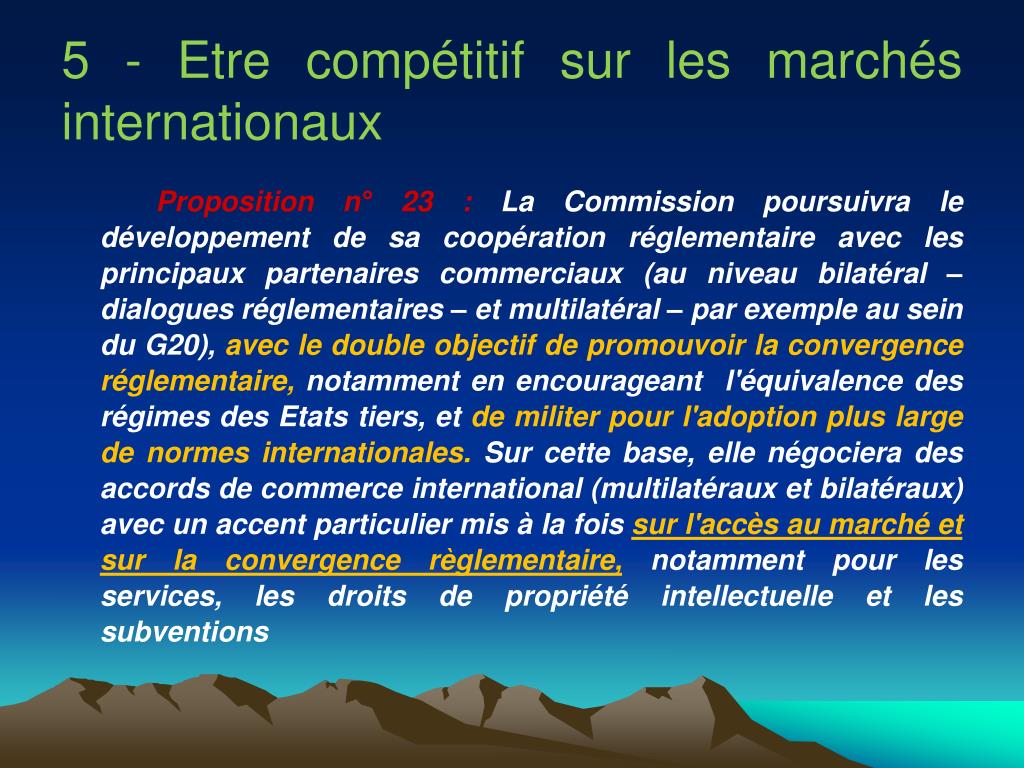 5 - Etre compétitif sur les marchés internationaux

Proposition n° 23 : La Commission poursuivra le développement de sa coopération réglementaire avec les principaux partenaires commerciaux (au niveau bilatéral – dialogues réglementaires – et multilatéral – par exemple au sein du G20), avec le double objectif de promouvoir la convergence réglementaire, notamment en encourageant l'équivalence des régimes des Etats tiers, et de militer pour l'adoption plus large de normes internationales. Sur cette base, elle négociera des accords de commerce international (multilatéraux et bilatéraux) avec un accent particulier mis à la fois sur l'accès au marché et sur la convergence règlementaire, notamment pour les services, les droits de propriété intellectuelle et les subventions